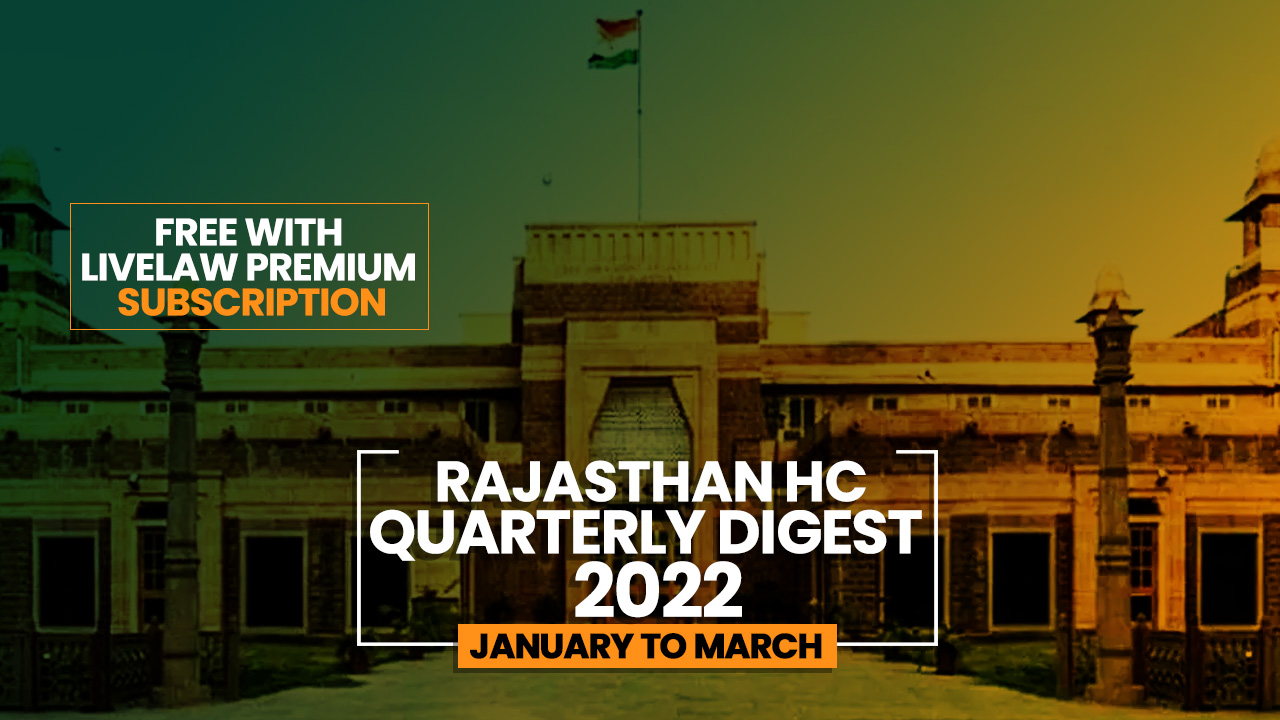 FREE WITH
LIVELAW PREMIUM
SUBSCRIPTION

RAJASTHAN HC
QUARTERLY DIGEST
2022
JANUARY TO MARCH